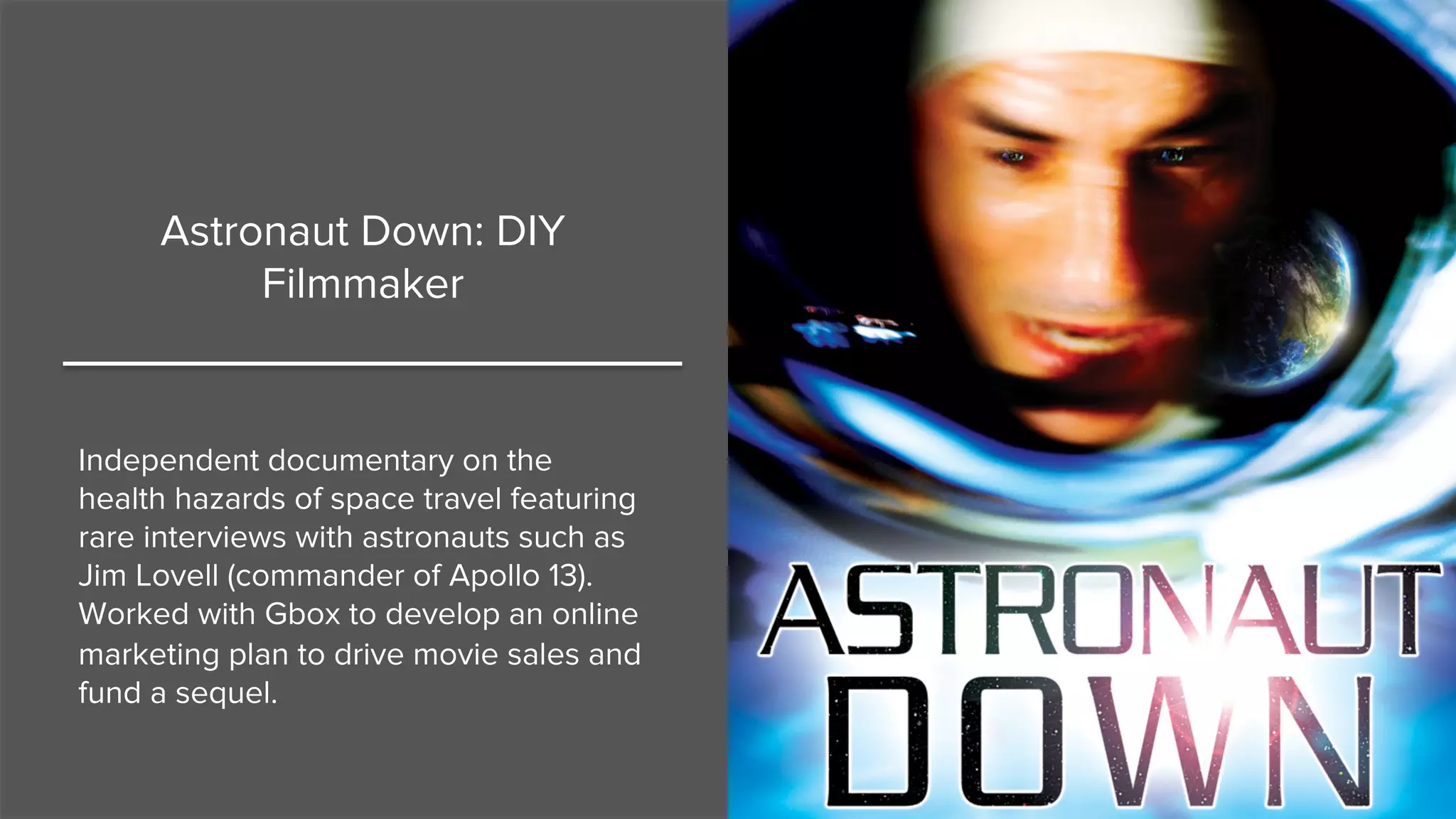 Astronaut Down: DIY Filmmaker

Independent documentary on the health hazards of space travel featuring rare interviews with astronauts such as Jim Lovell (commander of Apollo 13). Worked with Gbox to develop an online marketing plan to drive movie sales and fund a sequel.

ASTRONAUT
DOWN